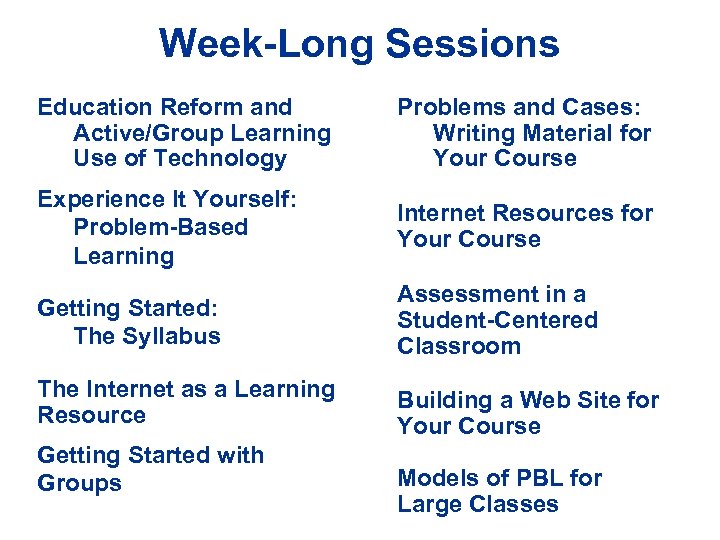 Week-Long Sessions

Education Reform and
Active/Group Learning
Use of Technology

Experience It Yourself:
Problem-Based Learning

Getting Started:
The Syllabus

The Internet as a Learning Resource

Getting Started with Groups

Problems and Cases:
Writing Material for Your Course

Internet Resources for Your Course

Assessment in a Student-Centered Classroom

Building a Web Site for Your Course

Models of PBL for Large Classes